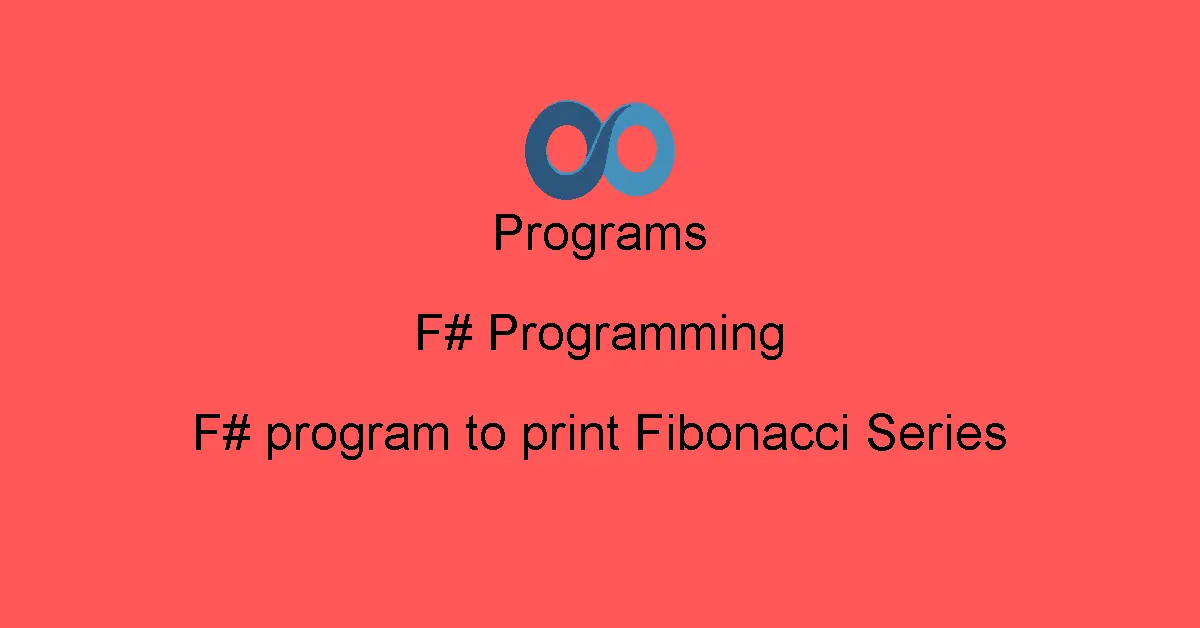 Programs

F# Programming

F# program to print Fibonacci Series